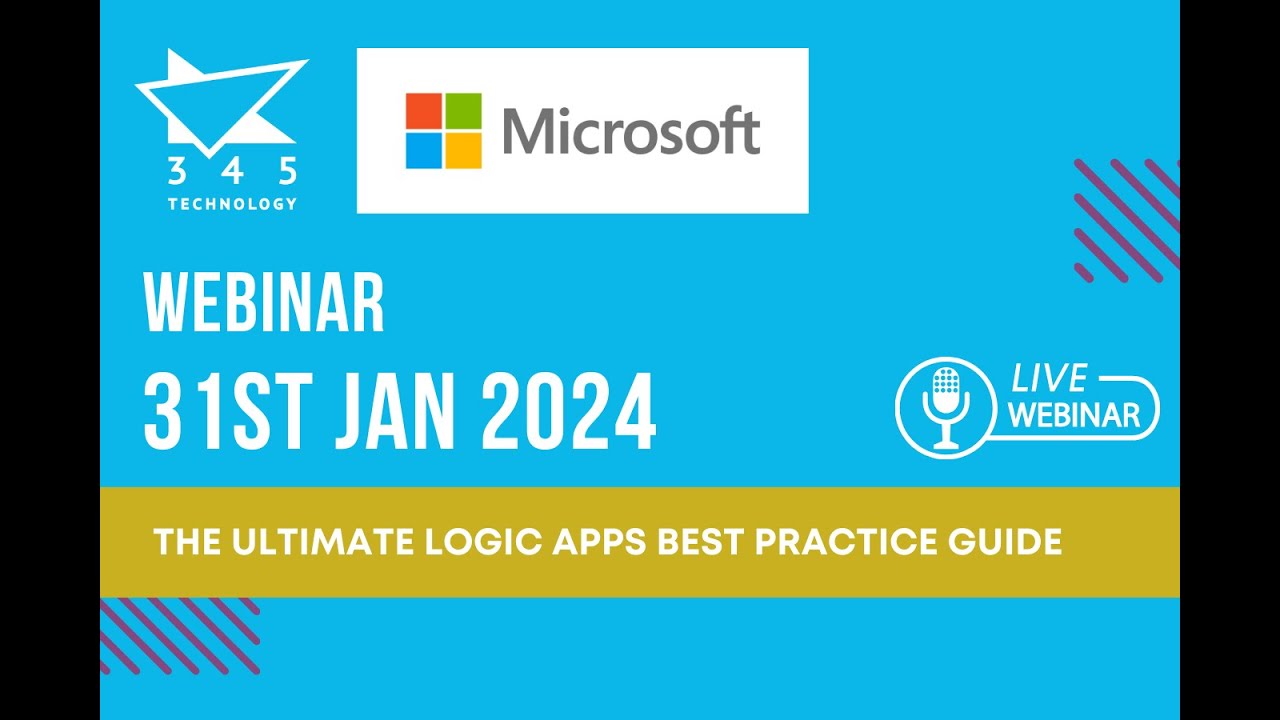 3 4 5
TECHNOLOGY

Microsoft

WEBINAR
31ST JAN 2024

LIVE
WEBINAR

THE ULTIMATE LOGIC APPS BEST PRACTICE GUIDE